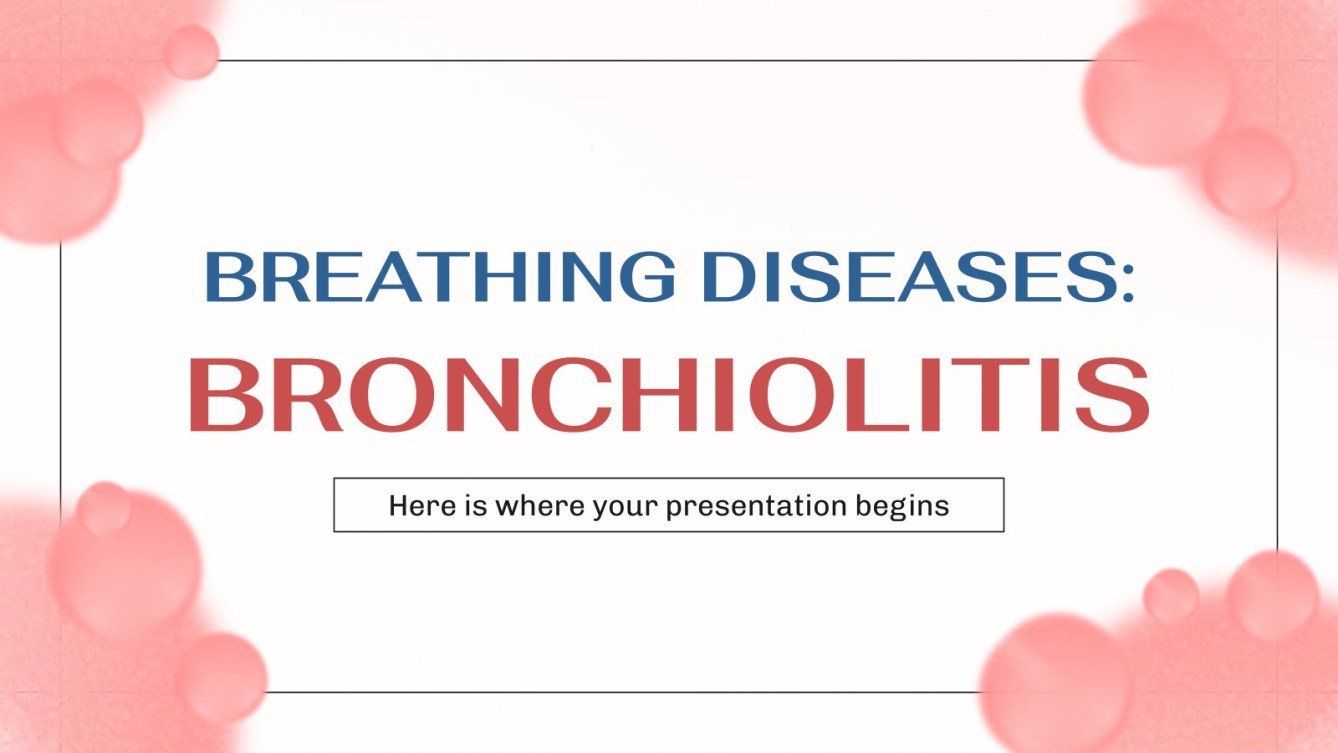 BREATHING DISEASES:
BRONCHIOLITIS

Here is where your presentation begins